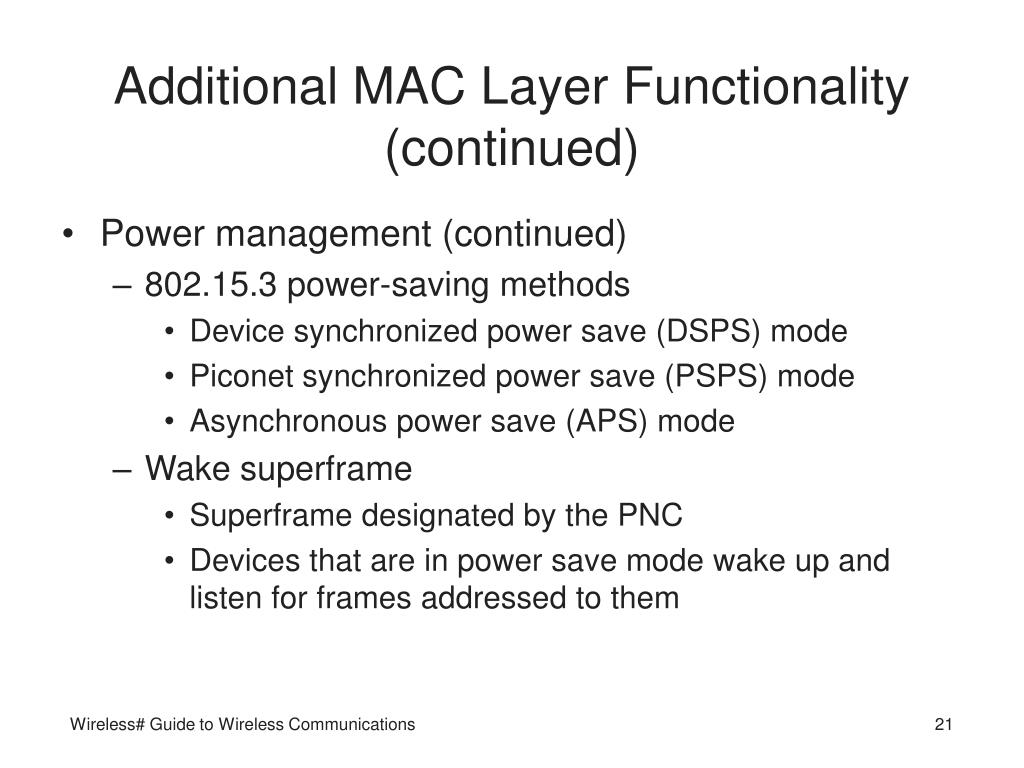 Additional MAC Layer Functionality (continued)

• Power management (continued)
– 802.15.3 power-saving methods
• Device synchronized power save (DSPS) mode
• Piconet synchronized power save (PSPS) mode
• Asynchronous power save (APS) mode
– Wake superframe
• Superframe designated by the PNC
• Devices that are in power save mode wake up and listen for frames addressed to them

Wireless# Guide to Wireless Communications

21